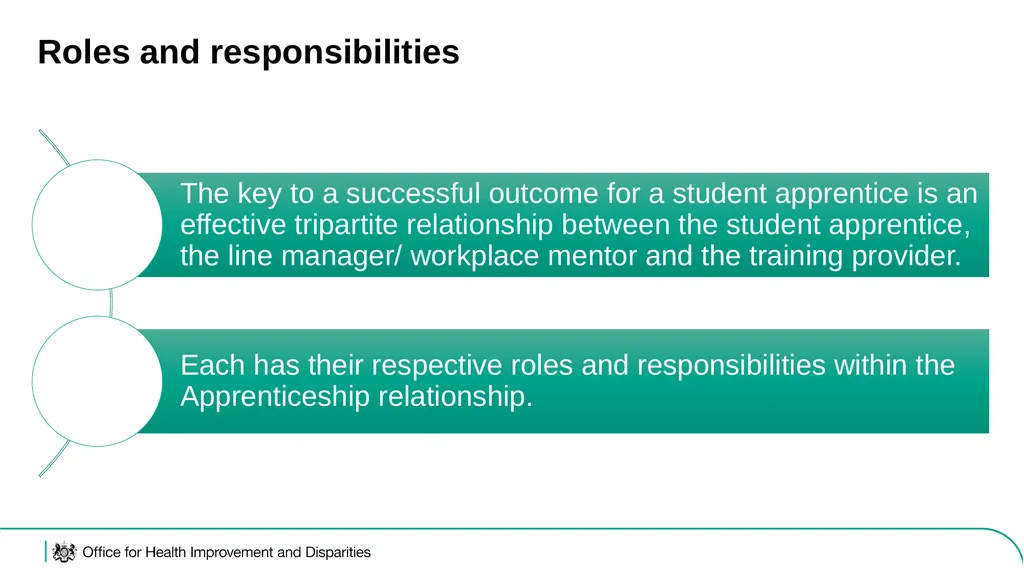 Roles and responsibilities

The key to a successful outcome for a student apprentice is an effective tripartite relationship between the student apprentice, the line manager/ workplace mentor and the training provider.

Each has their respective roles and responsibilities within the Apprenticeship relationship.

Office for Health Improvement and Disparities